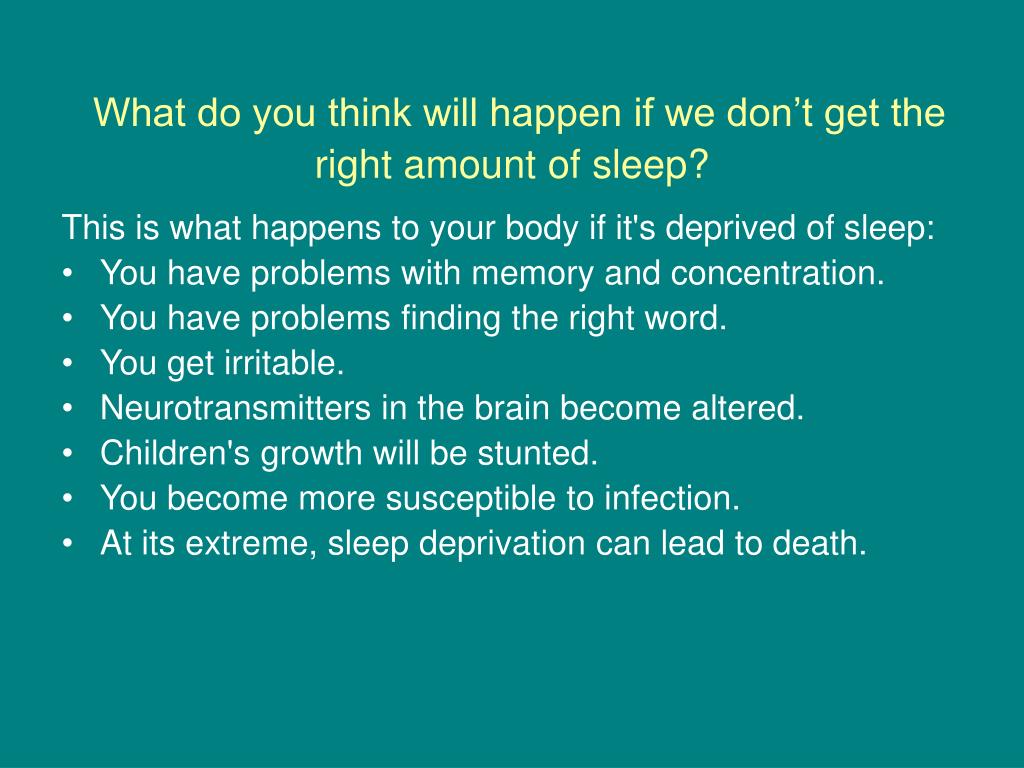 What do you think will happen if we don’t get the right amount of sleep?

This is what happens to your body if it's deprived of sleep:
• You have problems with memory and concentration.
• You have problems finding the right word.
• You get irritable.
• Neurotransmitters in the brain become altered.
• Children's growth will be stunted.
• You become more susceptible to infection.
• At its extreme, sleep deprivation can lead to death.